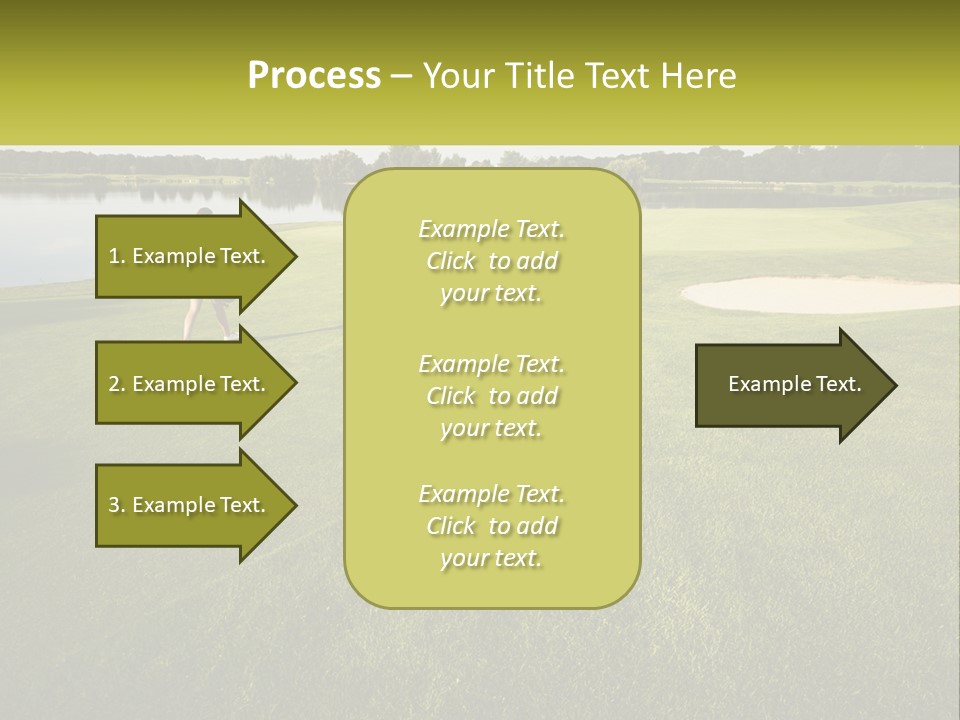 Process – Your Title Text Here

1. Example Text.

2. Example Text.

3. Example Text.

Example Text. Click to add your text.

Example Text. Click to add your text.

Example Text. Click to add your text.

Example Text.